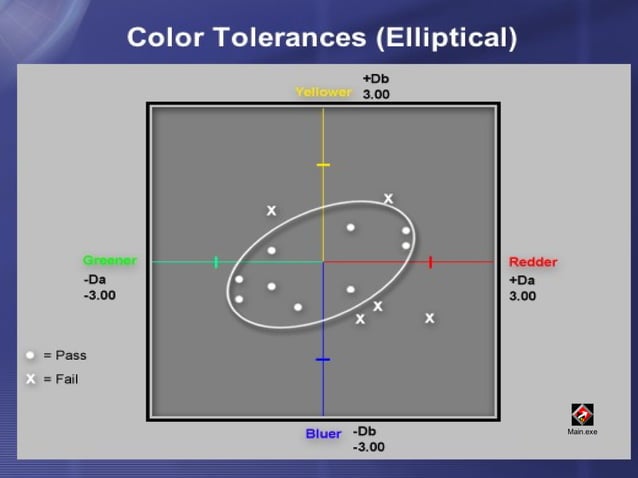 Color Tolerances (Elliptical)

Yellower +Db 3.00

Greener -Da -3.00

Redder +Da 3.00

Bluer -Db -3.00

X

X

X

X

X

● = Pass

X = Fail

Main.exe